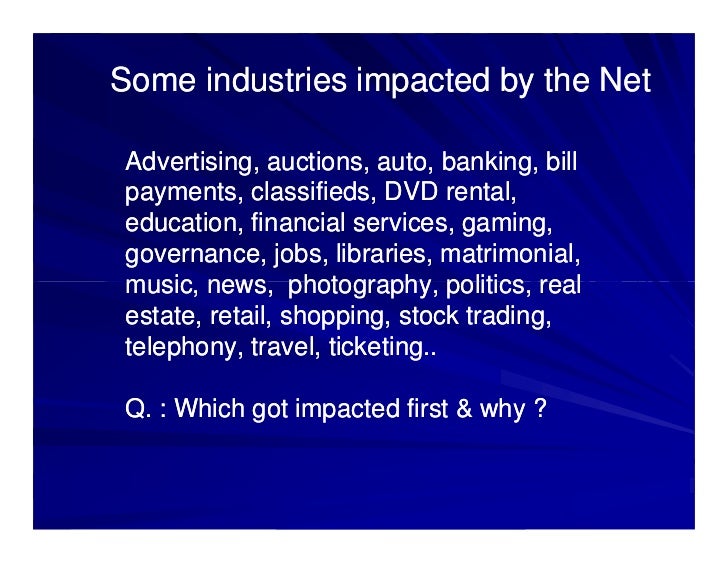 Some industries impacted by the Net

Advertising, auctions, auto, banking, bill payments, classifieds, DVD rental, education, financial services, gaming, governance, jobs, libraries, matrimonial, music, news,  photography, politics, real estate, retail, shopping, stock trading, telephony, travel, ticketing..

Q. : Which got impacted first & why ?